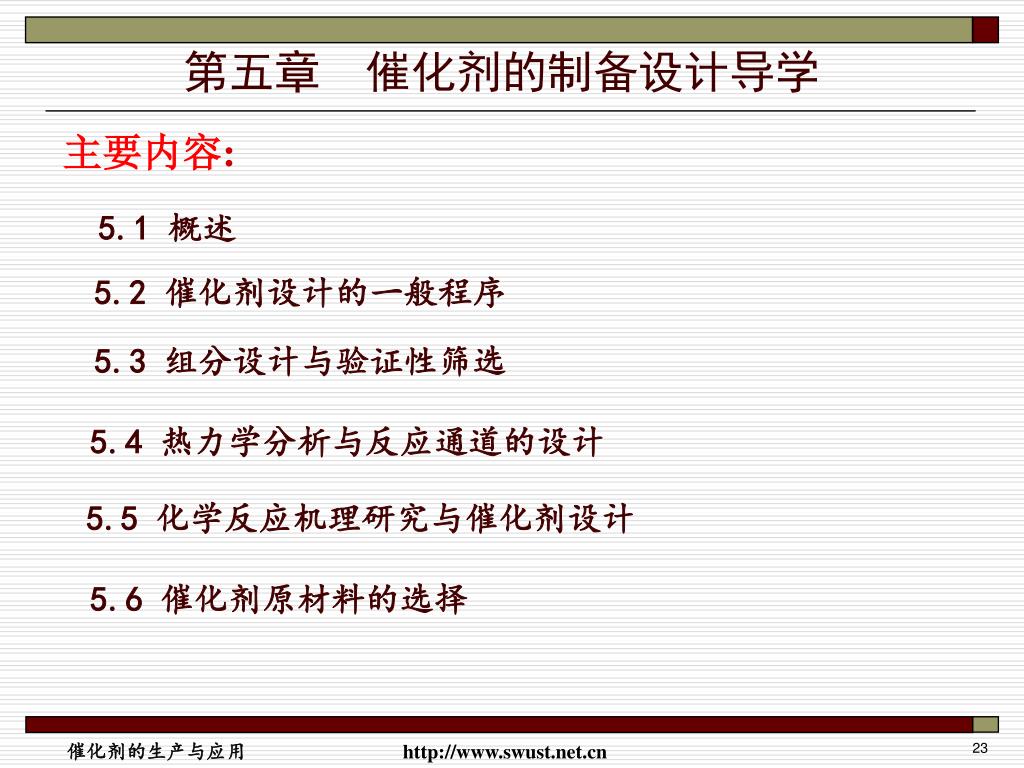 第五章　催化剂的制备设计导学

主要内容:

5.1 概述

5.2 催化剂设计的一般程序

5.3 组分设计与验证性筛选

5.4 热力学分析与反应通道的设计

5.5 化学反应机理研究与催化剂设计

5.6 催化剂原材料的选择

催化剂的生产与应用　http://www.swust.net.cn　23